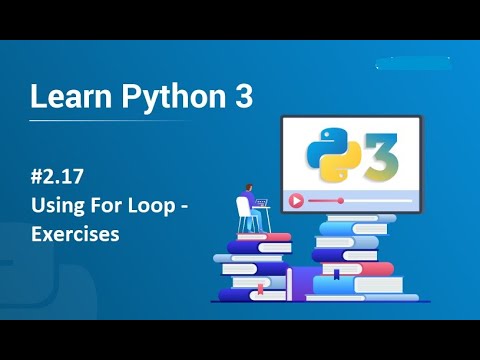 Learn Python 3

#2.17
Using For Loop - Exercises

3